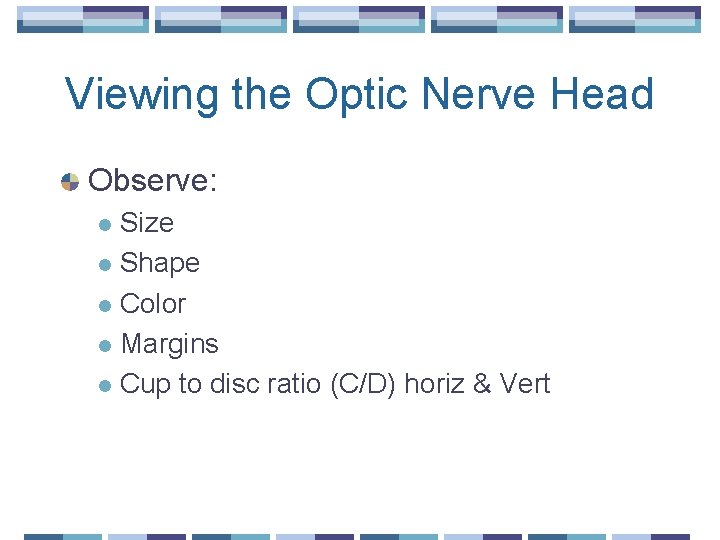 Viewing the Optic Nerve Head

Observe:

Size
Shape
Color
Margins
Cup to disc ratio (C/D) horiz & Vert